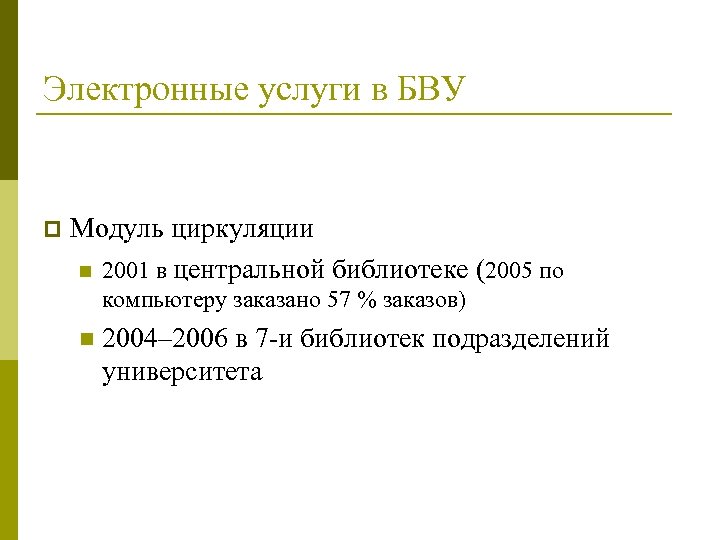 Электронные услуги в БВУ

Модуль циркуляции

2001 в центральной библиотеке (2005 по компьютеру заказано 57 % заказов)

2004–2006 в 7-и библиотек подразделений университета